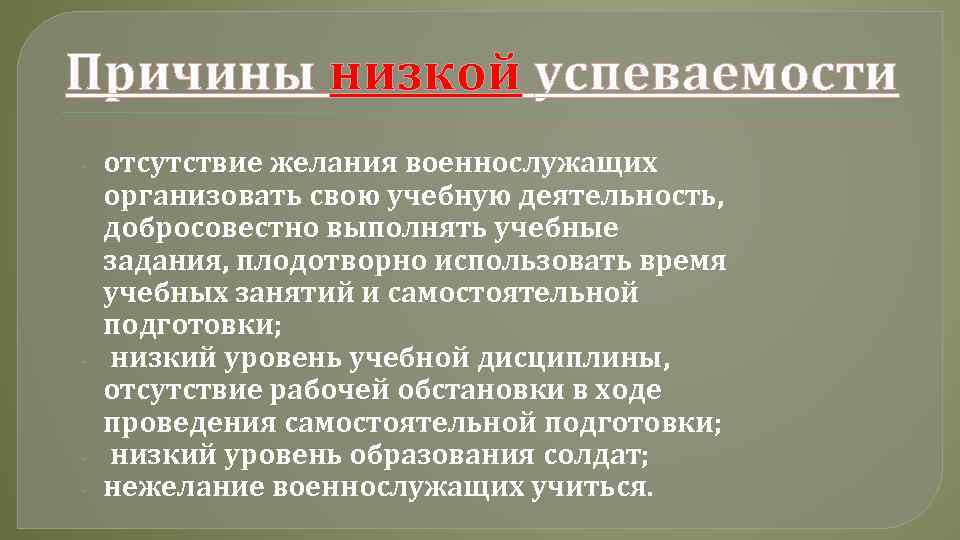 Причины низкой успеваемости

- отсутствие желания военнослужащих организовать свою учебную деятельность, добросовестно выполнять учебные задания, плодотворно использовать время учебных занятий и самостоятельной подготовки;
- низкий уровень учебной дисциплины, отсутствие рабочей обстановки в ходе проведения самостоятельной подготовки;
- низкий уровень образования солдат;
- нежелание военнослужащих учиться.